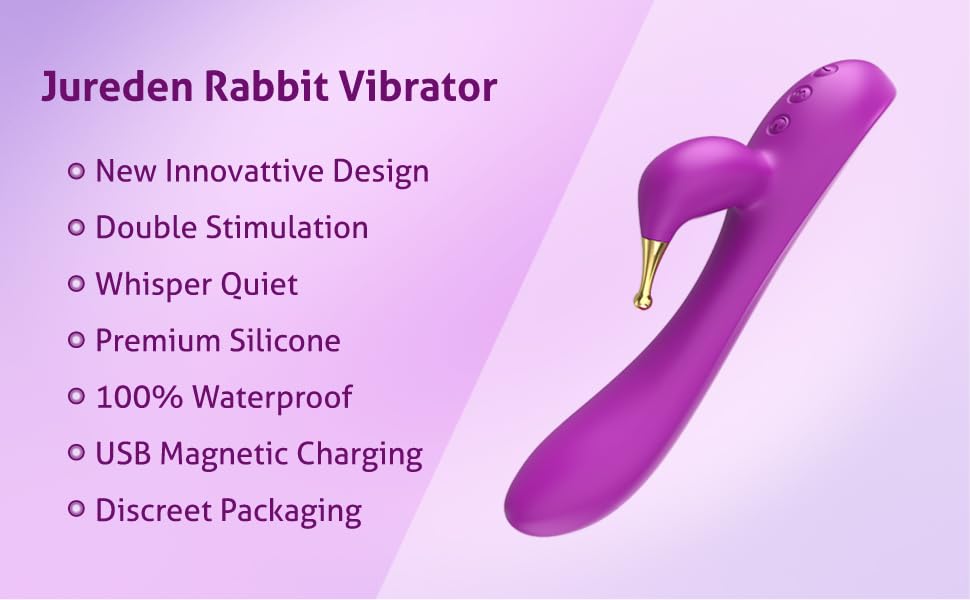 Jureden Rabbit Vibrator

New Innovattive Design

Double Stimulation

Whisper Quiet

Premium Silicone

100% Waterproof

USB Magnetic Charging

Discreet Packaging